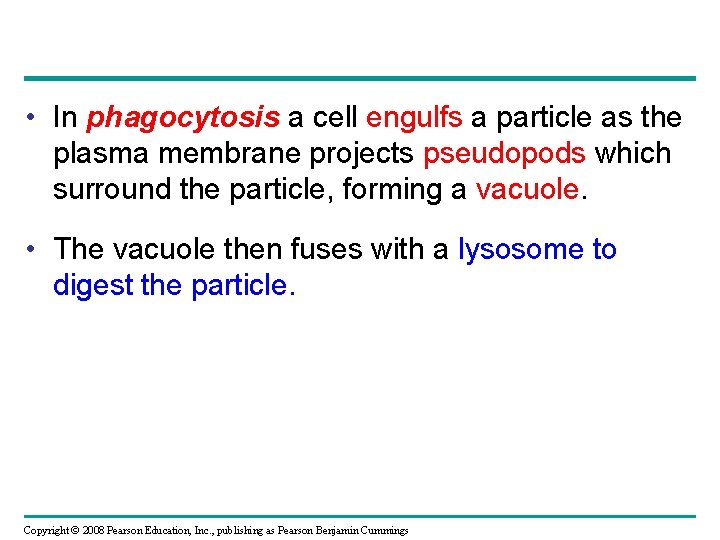 • In phagocytosis a cell engulfs a particle as the plasma membrane projects pseudopods which surround the particle, forming a vacuole.

• The vacuole then fuses with a lysosome to digest the particle.

Copyright © 2008 Pearson Education, Inc., publishing as Pearson Benjamin Cummings